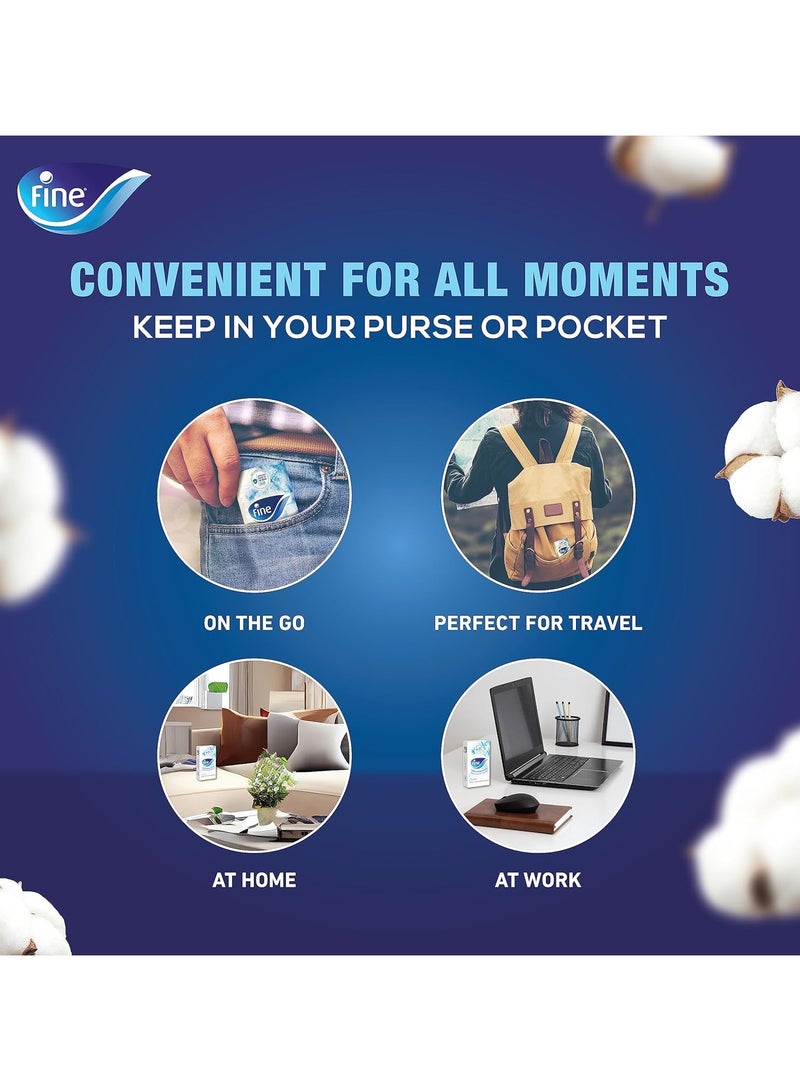 Fine

CONVENIENT FOR ALL MOMENTS

KEEP IN YOUR PURSE OR POCKET

Fine

ON THE GO

PERFECT FOR TRAVEL

AT HOME

AT WORK